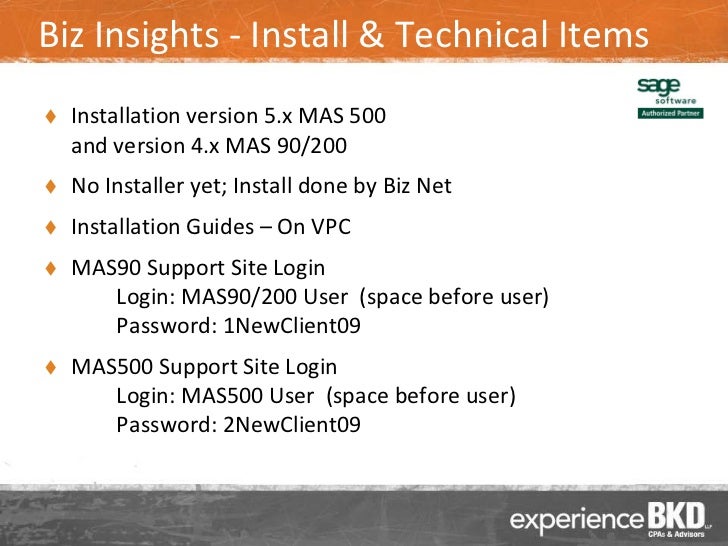 Biz Insights - Install & Technical Items

sage software Authorized Partner

♦ Installation version 5.x MAS 500 and version 4.x MAS 90/200

♦ No Installer yet; Install done by Biz Net

♦ Installation Guides – On VPC

♦ MAS90 Support Site Login
Login: MAS90/200 User (space before user)
Password: 1NewClient09

♦ MAS500 Support Site Login
Login: MAS500 User (space before user)
Password: 2NewClient09

experience BKD LLP CPAs & Advisors